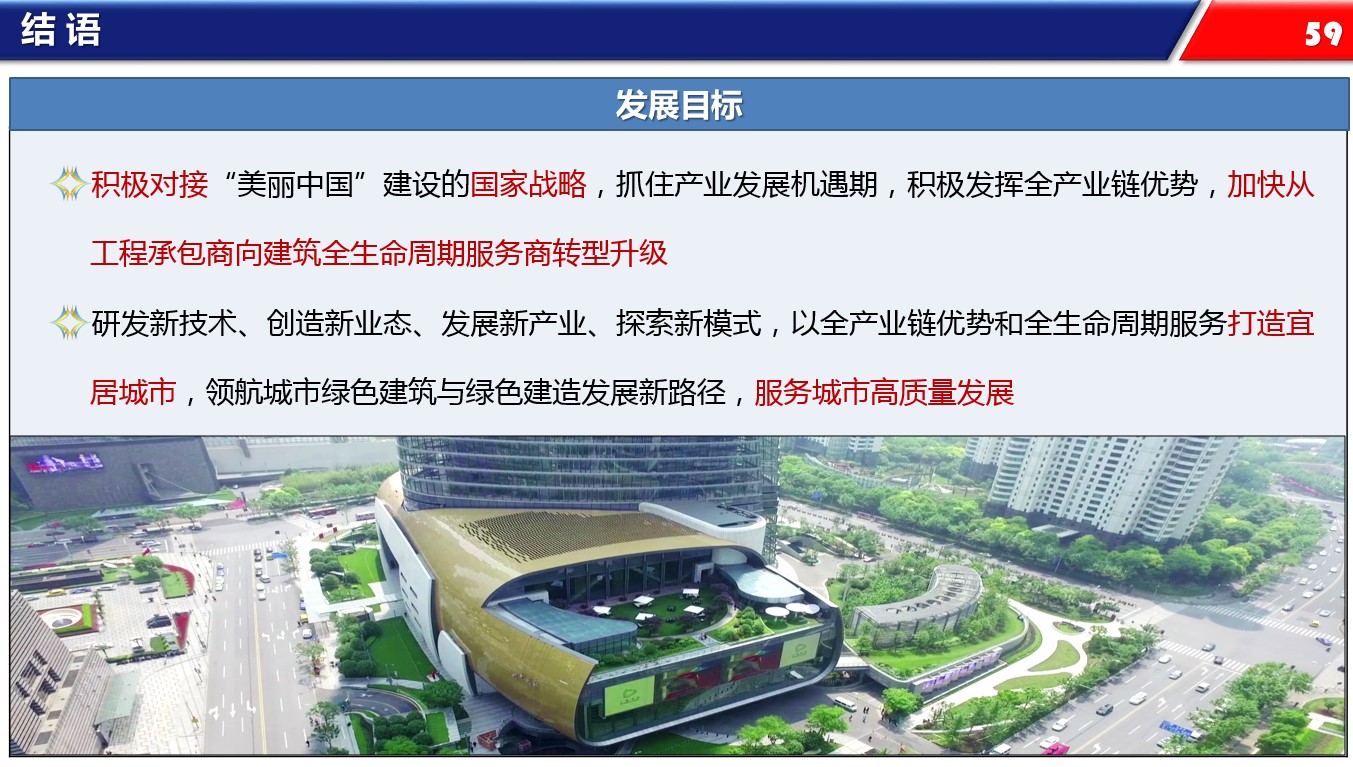 结语

59

发展目标

积极对接“美丽中国”建设的国家战略，抓住产业发展机遇期，积极发挥全产业链优势，加快从工程承包商向建筑全生命周期服务商转型升级

研发新技术、创造新业态、发展新产业、探索新模式，以全产业链优势和全生命周期服务打造宜居城市，领航城市绿色建筑与绿色建造发展新路径，服务城市高质量发展